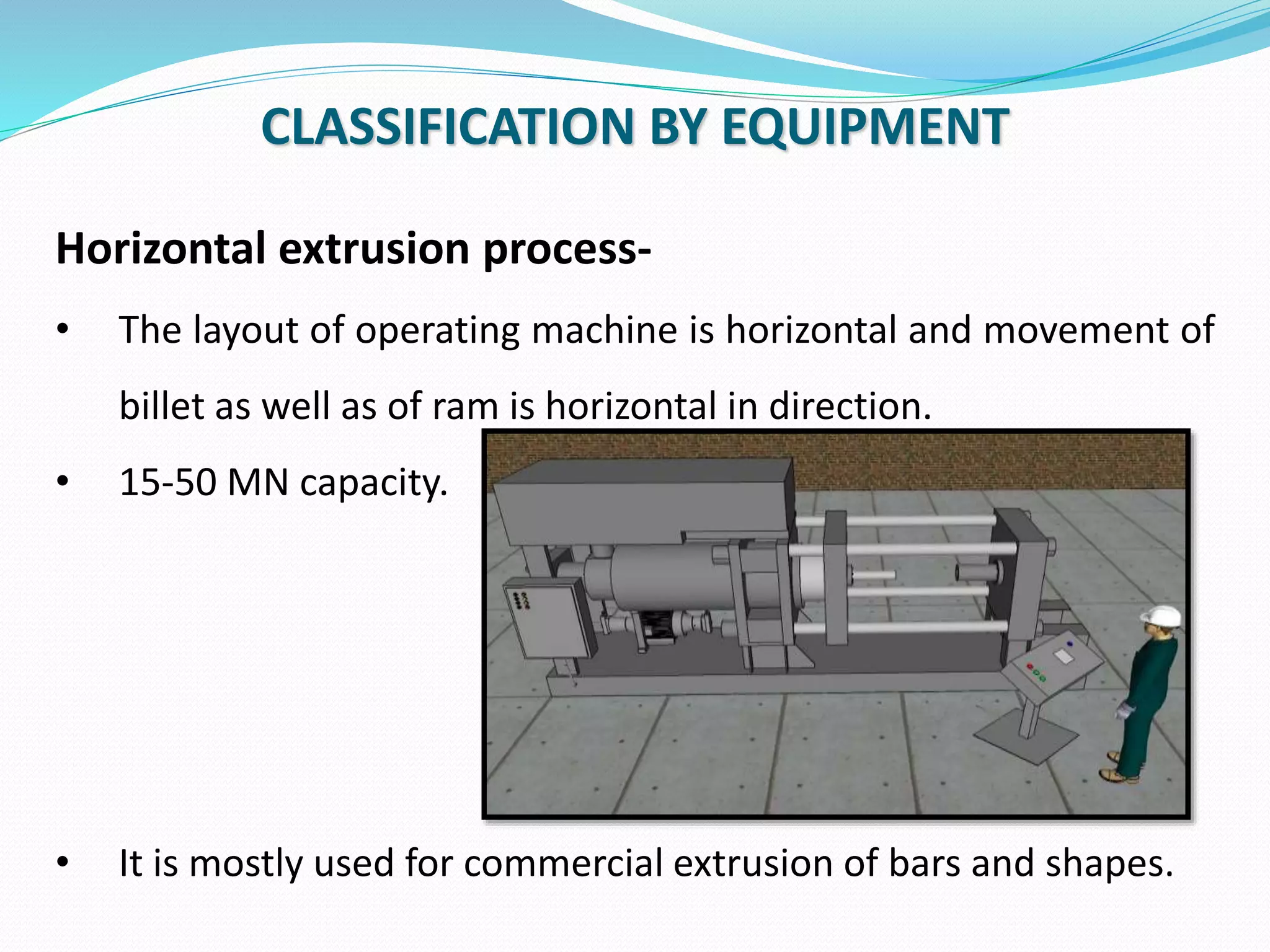 CLASSIFICATION BY EQUIPMENT

Horizontal extrusion process-

• The layout of operating machine is horizontal and movement of billet as well as of ram is horizontal in direction.

• 15-50 MN capacity.

• It is mostly used for commercial extrusion of bars and shapes.